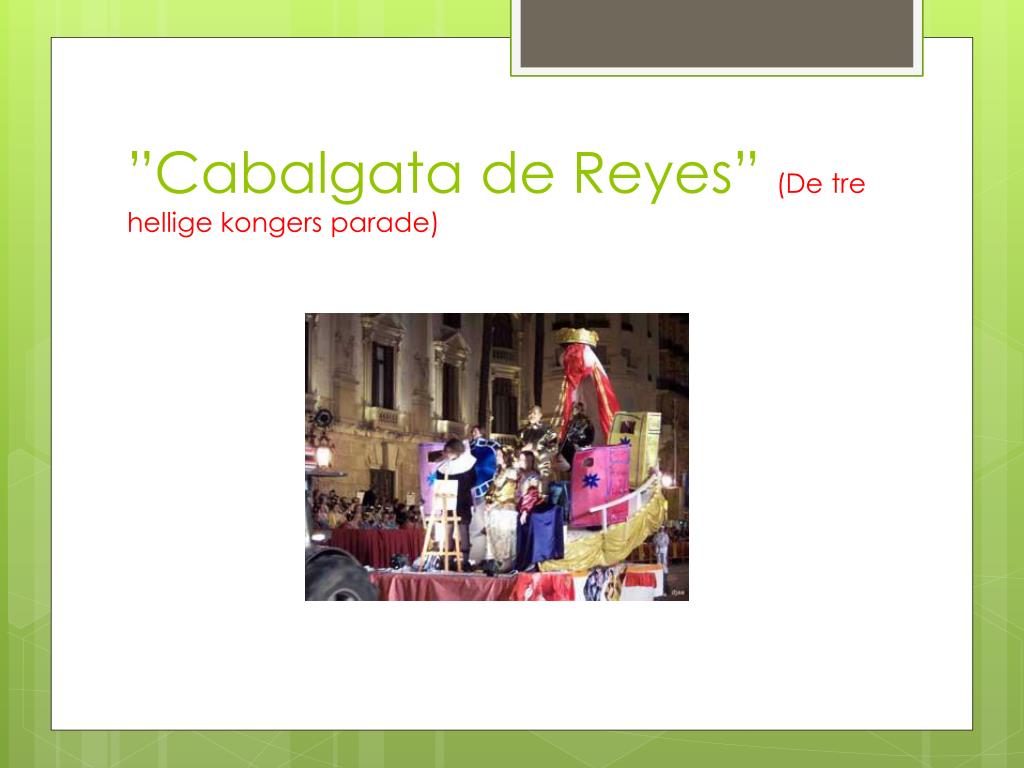 ”Cabalgata de Reyes” (De tre hellige kongers parade)